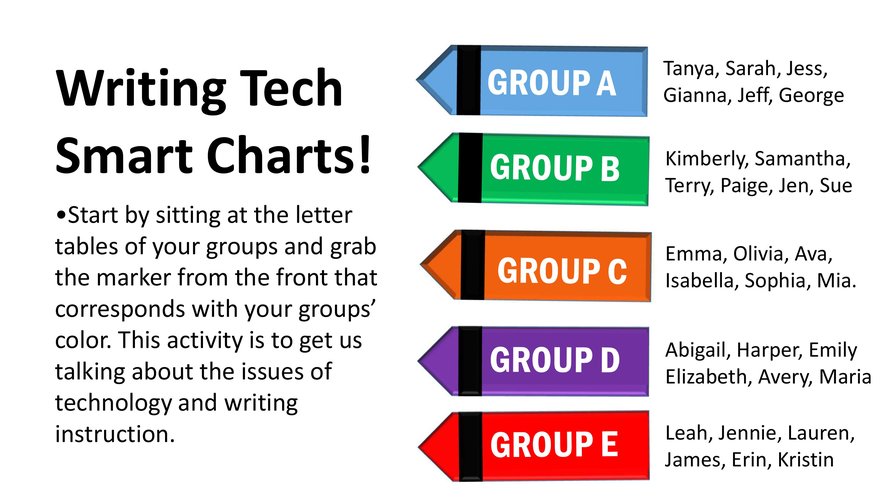 Writing Tech Smart Charts!

•Start by sitting at the letter tables of your groups and grab the marker from the front that corresponds with your groups' color. This activity is to get us talking about the issues of technology and writing instruction.

GROUP A
Tanya, Sarah, Jess, Gianna, Jeff, George

GROUP B
Kimberly, Samantha, Terry, Paige, Jen, Sue

GROUP C
Emma, Olivia, Ava, Isabella, Sophia, Mia.

GROUP D
Abigail, Harper, Emily Elizabeth, Avery, Maria

GROUP E
Leah, Jennie, Lauren, James, Erin, Kristin